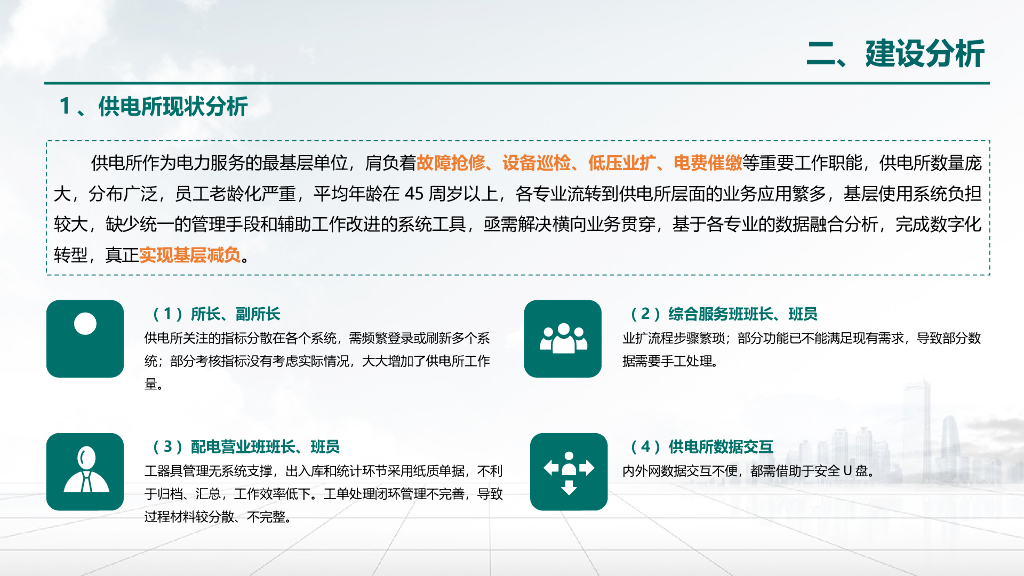 二、建设分析

1、供电所现状分析

供电所作为电力服务的最基层单位，肩负着故障抢修、设备巡检、低压业扩、电费催缴等重要工作职能，供电所数量庞大，分布广泛，员工老龄化严重，平均年龄在 45 周岁以上，各专业流转到供电所层面的业务应用繁多，基层使用系统负担较大，缺少统一的管理手段和辅助工作改进的系统工具，亟需解决横向业务贯穿，基于各专业的数据融合分析，完成数字化转型，真正实现基层减负。

（1）所长、副所长
供电所关注的指标分散在各个系统，需频繁登录或刷新多个系统；部分考核指标没有考虑实际情况，大大增加了供电所工作量。

（2）综合服务班班长、班员
业扩流程步骤繁琐；部分功能已不能满足现有需求，导致部分数据需要手工处理。

（3）配电营业班班长、班员
工器具管理无系统支撑，出入库和统计环节采用纸质单据，不利于归档、汇总，工作效率低下。工单处理闭环管理不完善，导致过程材料较分散、不完整。

（4）供电所数据交互
内外网数据交互不便，都需借助于安全 U 盘。